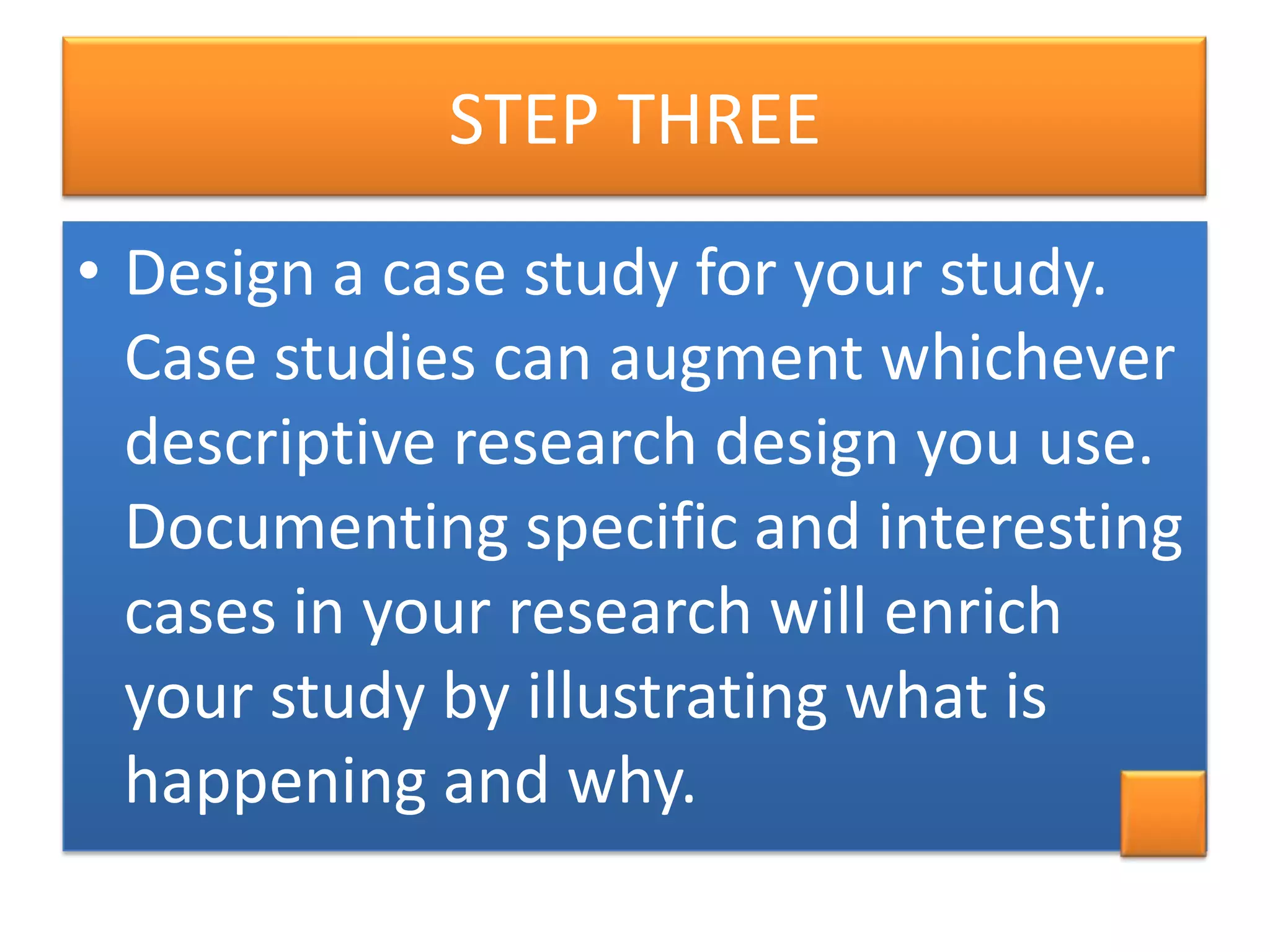 STEP THREE

• Design a case study for your study. Case studies can augment whichever descriptive research design you use. Documenting specific and interesting cases in your research will enrich your study by illustrating what is happening and why.